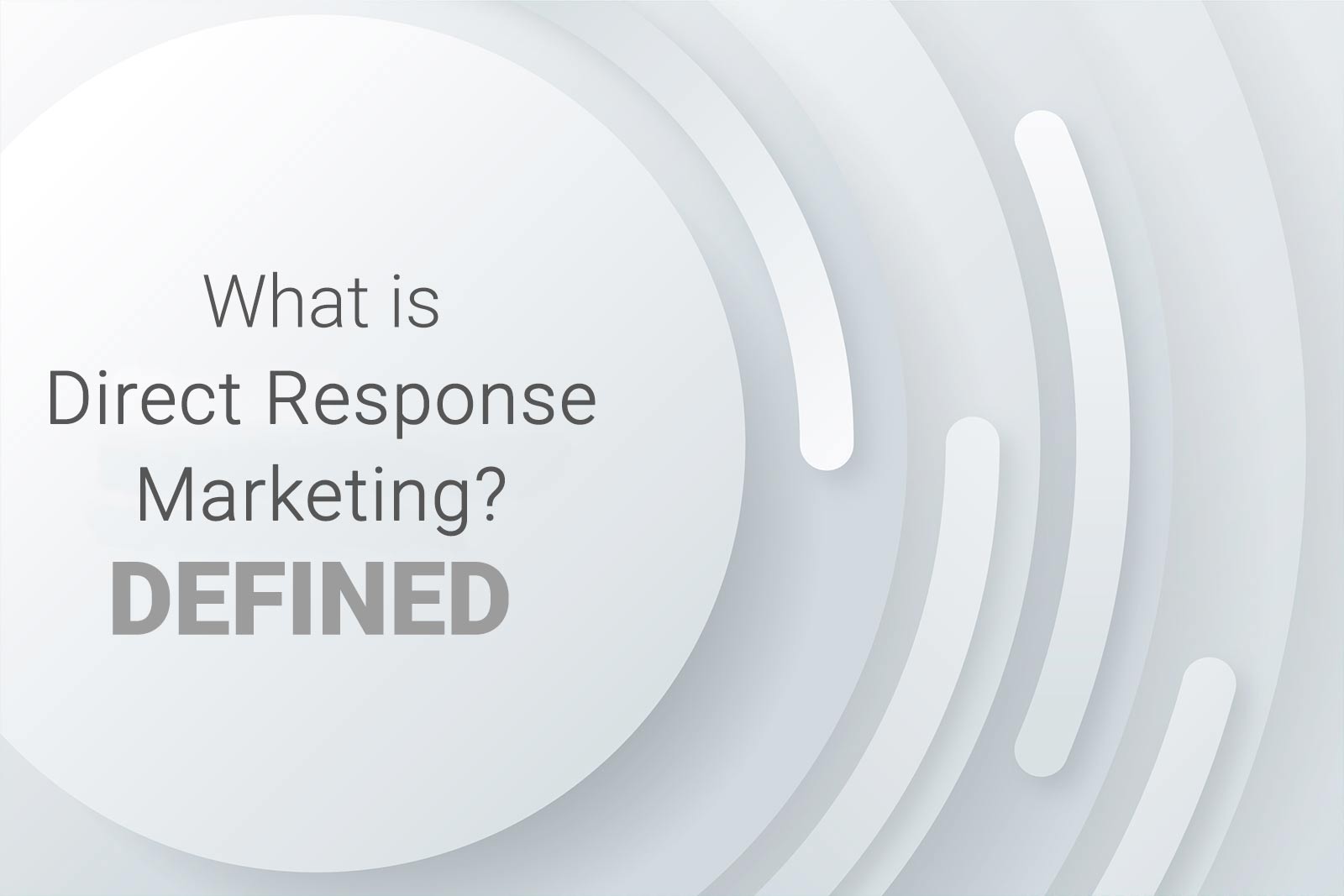 What is
Direct Response
Marketing?
DEFINED